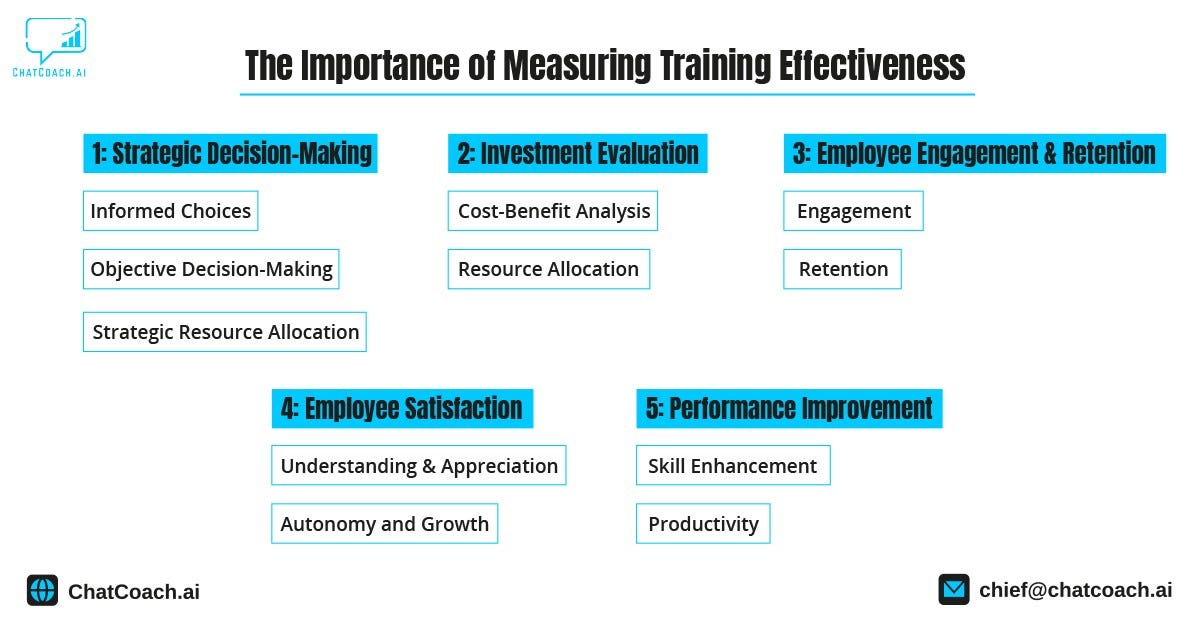 CHATCOACH.AI

The Importance of Measuring Training Effectiveness

1: Strategic Decision-Making

Informed Choices

Objective Decision-Making

Strategic Resource Allocation

2: Investment Evaluation

Cost-Benefit Analysis

Resource Allocation

3: Employee Engagement & Retention

Engagement

Retention

4: Employee Satisfaction

Understanding & Appreciation

Autonomy and Growth

5: Performance Improvement

Skill Enhancement

Productivity

ChatCoach.ai

chief@chatcoach.ai